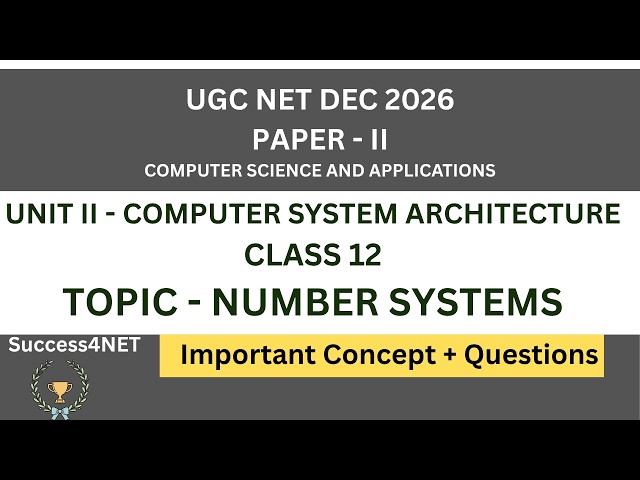 UGC NET DEC 2026
PAPER - II
COMPUTER SCIENCE AND APPLICATIONS

UNIT II - COMPUTER SYSTEM ARCHITECTURE
CLASS 12
TOPIC - NUMBER SYSTEMS

Success4NET

Important Concept + Questions